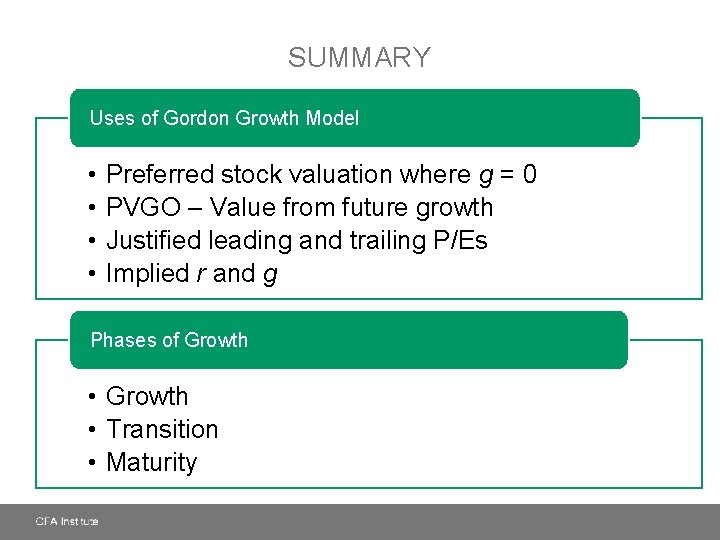 SUMMARY

Uses of Gordon Growth Model

• Preferred stock valuation where $g = 0$
• PVGO – Value from future growth
• Justified leading and trailing P/Es
• Implied $r$ and $g$

Phases of Growth

• Growth
• Transition
• Maturity

CFA Institute